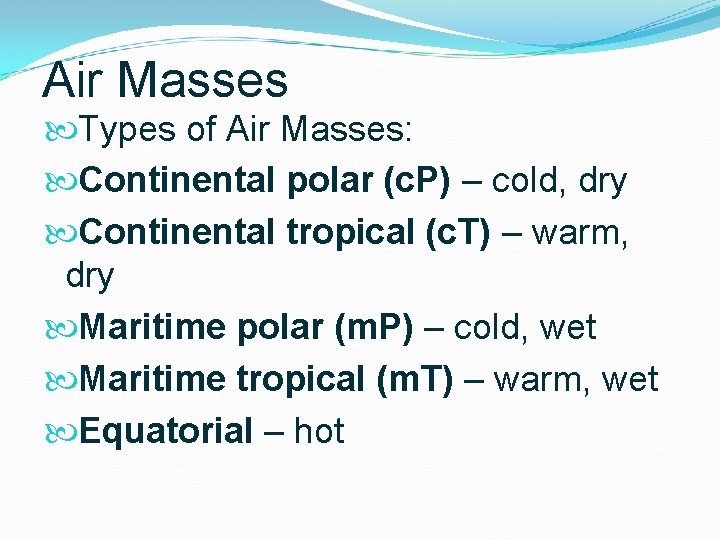 Air Masses

Types of Air Masses:

Continental polar (cP) – cold, dry

Continental tropical (cT) – warm, dry

Maritime polar (mP) – cold, wet

Maritime tropical (mT) – warm, wet

Equatorial – hot